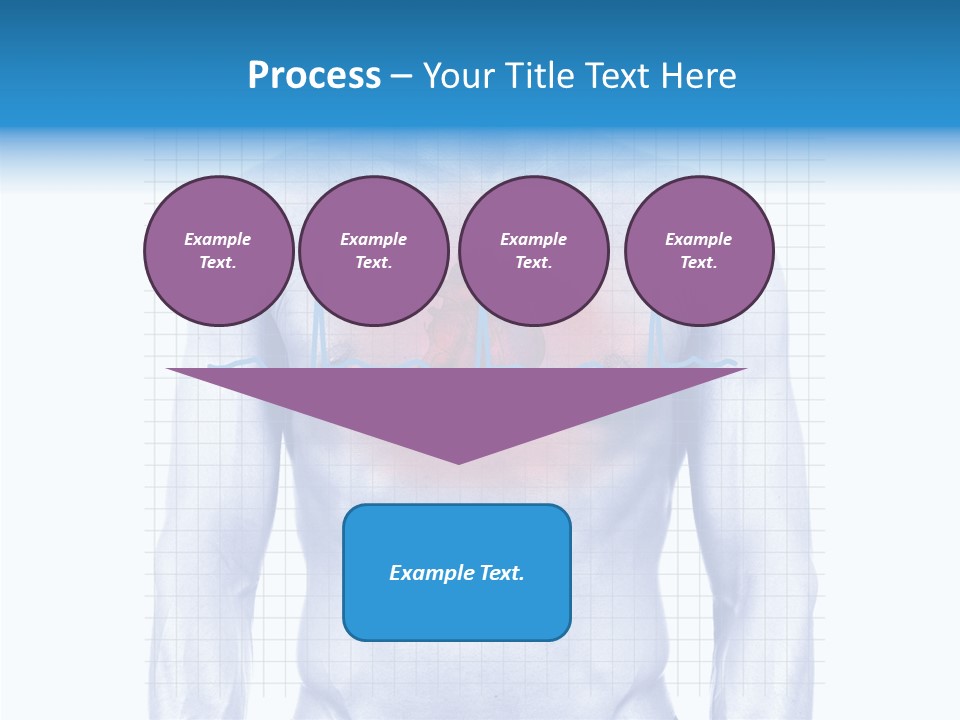 Process – Your Title Text Here

Example Text.

Example Text.

Example Text.

Example Text.

Example Text.